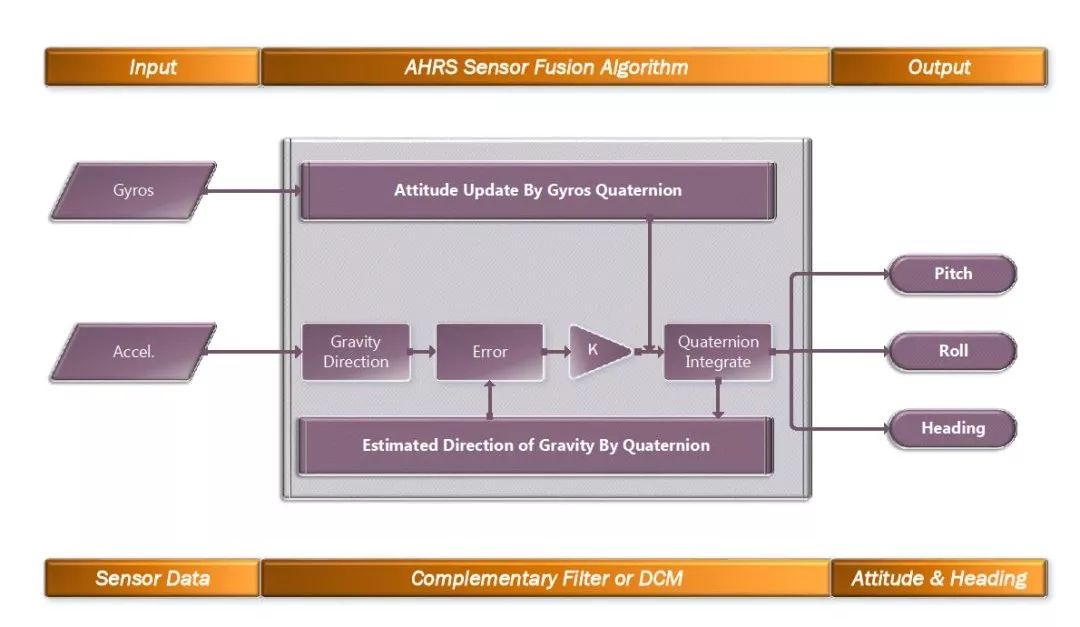 Input
AHRS Sensor Fusion Algorithm
Output

Gyros
Attitude Update By Gyros Quaternion

Accel.
Gravity Direction
Error
K
Quaternion Integrate

Estimated Direction of Gravity By Quaternion

Pitch
Roll
Heading

Sensor Data
Complementary Filter or DCM
Attitude & Heading